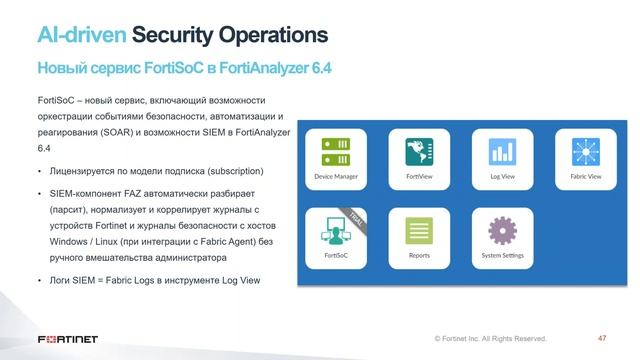 AI-driven Security Operations

Новый сервис FortiSoC в FortiAnalyzer 6.4

FortiSoC – новый сервис, включающий возможности оркестрации событиями безопасности, автоматизации и реагирования (SOAR) и возможности SIEM в FortiAnalyzer 6.4

• Лицензируется по модели подписка (subscription)

• SIEM-компонент FAZ автоматически разбирает (парсит), нормализует и коррелирует журналы с устройств Fortinet и журналы безопасности с хостов Windows / Linux (при интеграции с Fabric Agent) без ручного вмешательства администратора

• Логи SIEM = Fabric Logs в инструменте Log View

Device Manager

FortiView

Log View

Fabric View

TRIAL

FortiSoC

Reports

System Settings

FORTINET

© Fortinet Inc. All Rights Reserved.

47